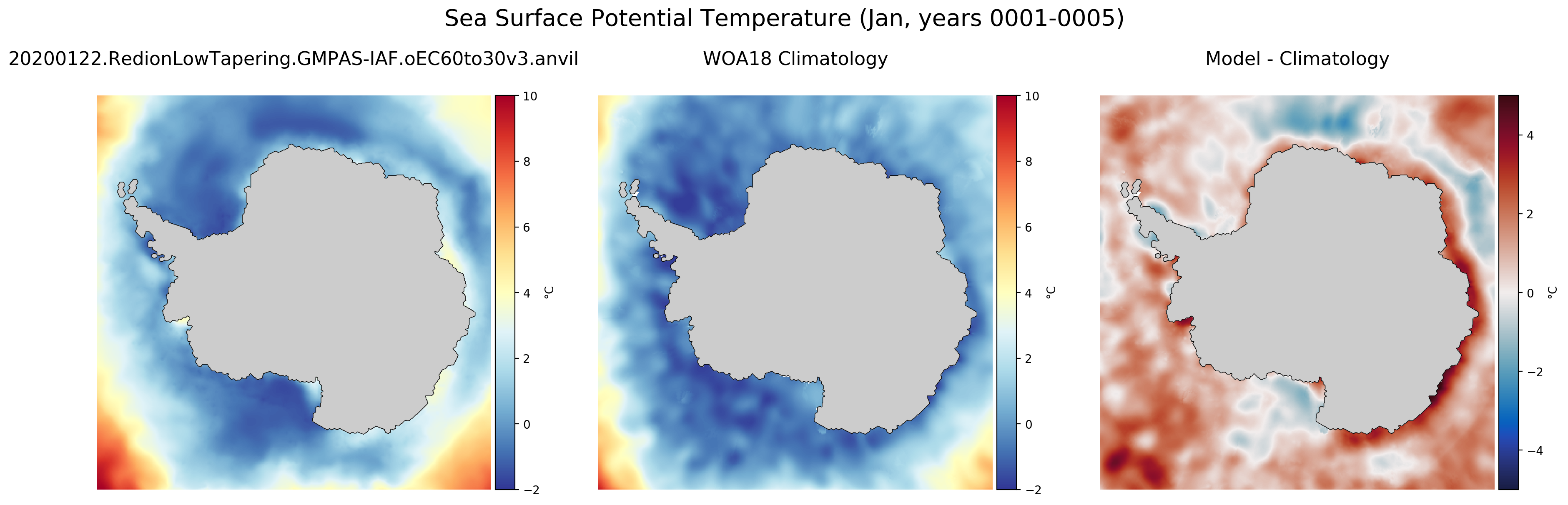 Sea Surface Potential Temperature (Jan, years 0001-0005)

20200122.RedionLowTapering.GMPAS-IAF.oEC60to30v3.anvil

10
8
6
4
2
0
−2
°C

WOA18 Climatology

10
8
6
4
2
0
−2
°C

Model - Climatology

4
2
0
−2
−4
°C